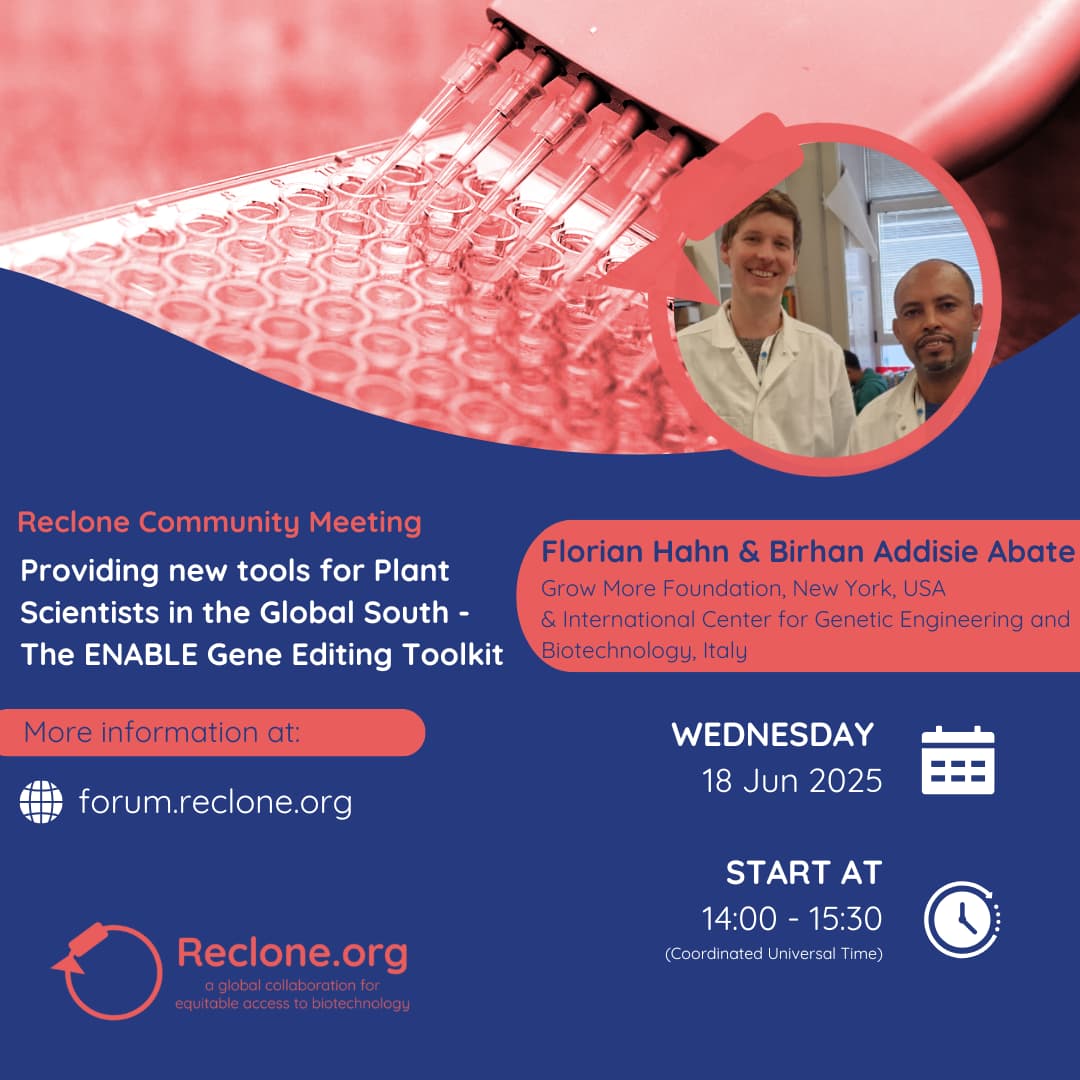 Reclone Community Meeting

Providing new tools for Plant Scientists in the Global South - The ENABLE Gene Editing Toolkit

Florian Hahn & Birhan Addisie Abate

Grow More Foundation, New York, USA & International Center for Genetic Engineering and Biotechnology, Italy

More information at:

forum.reclone.org

WEDNESDAY
18 Jun 2025

START AT
14:00 - 15:30
(Coordinated Universal Time)

Reclone.org
a global collaboration for equitable access to biotechnology